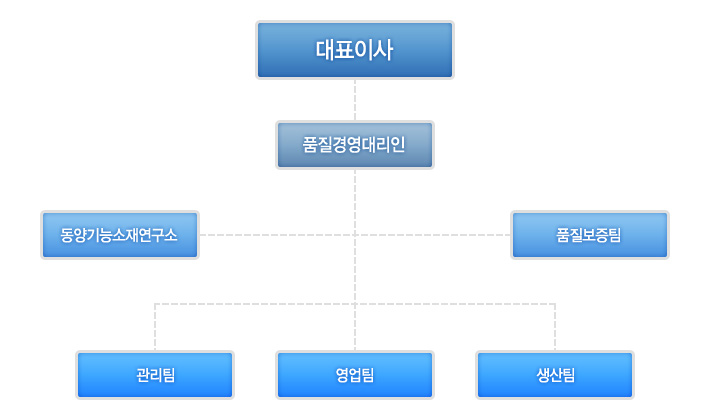 대표이사

품질경영대리인

동양기능소재연구소

품질보증팀

관리팀

영업팀

생산팀